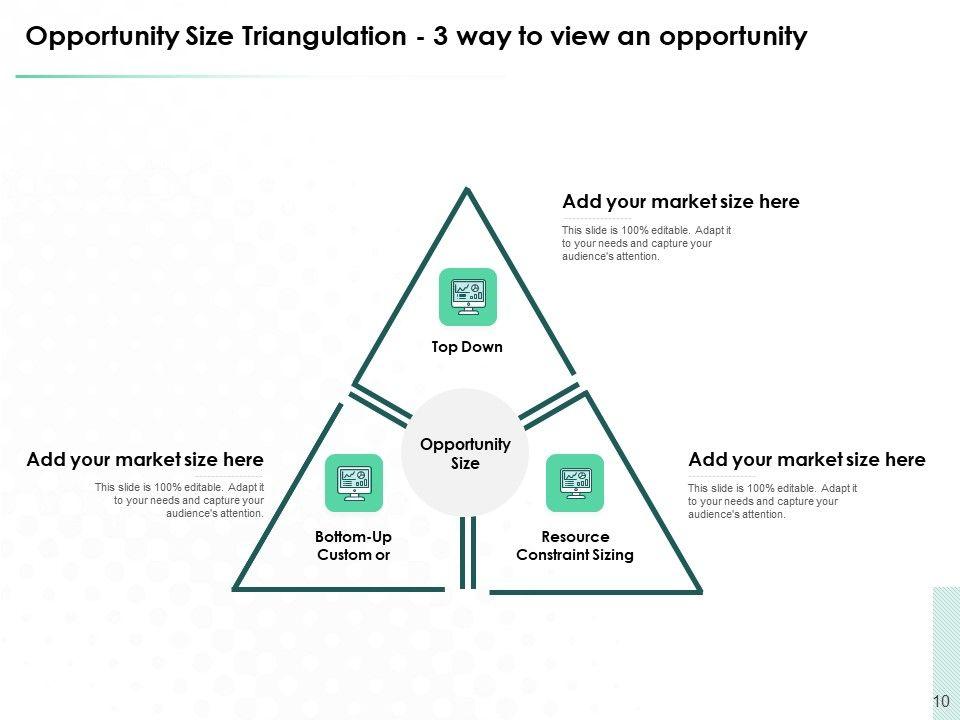 Opportunity Size Triangulation - 3 way to view an opportunity

Add your market size here

This slide is 100% editable. Adapt it to your needs and capture your audience's attention.

Top Down

Opportunity Size

Add your market size here

This slide is 100% editable. Adapt it to your needs and capture your audience's attention.

Bottom-Up Custom or

Resource Constraint Sizing

Add your market size here

This slide is 100% editable. Adapt it to your needs and capture your audience's attention.

10